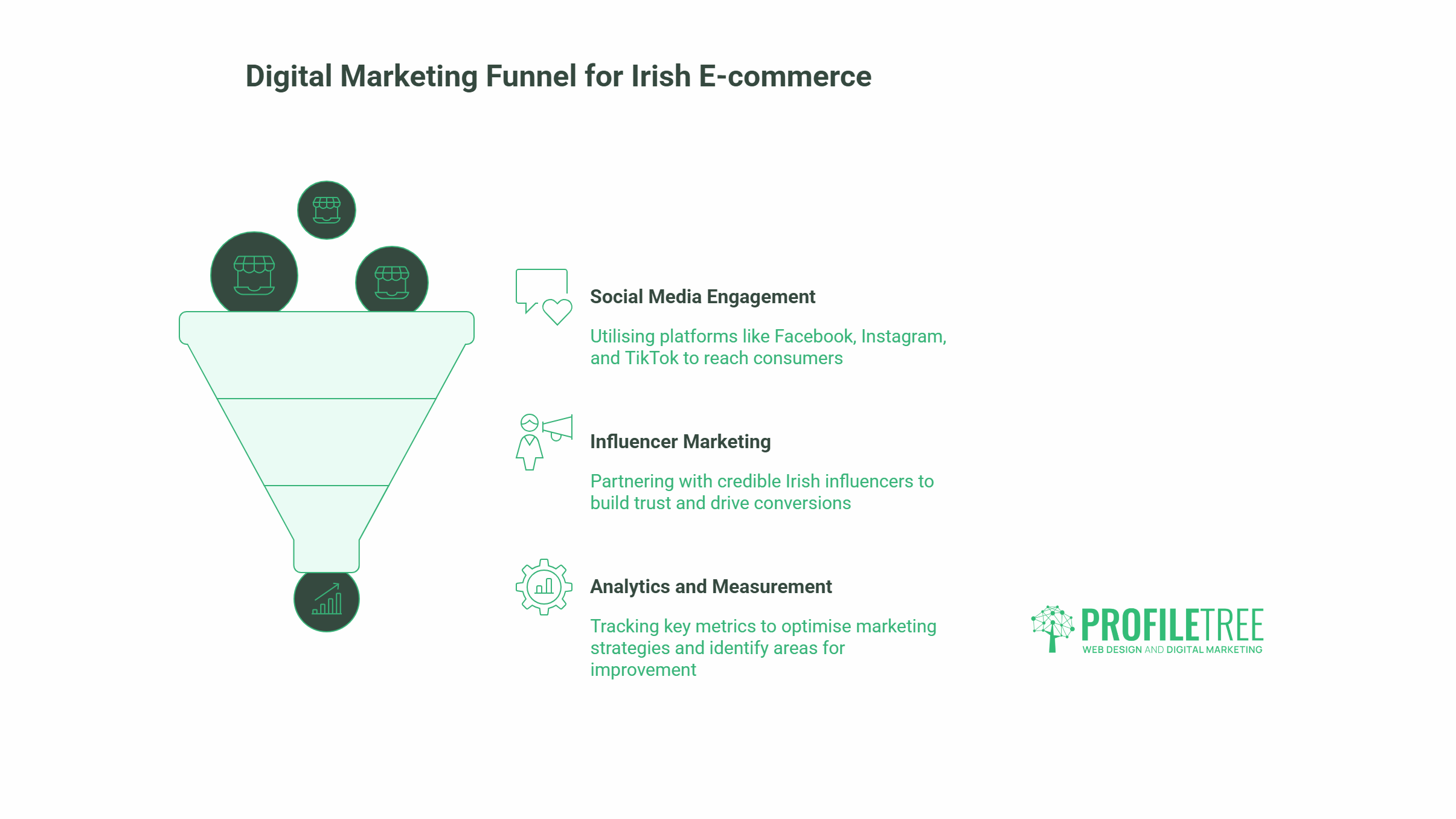 Digital Marketing Funnel for Irish E-commerce

Social Media Engagement

Utilising platforms like Facebook, Instagram, and TikTok to reach consumers

Influencer Marketing

Partnering with credible Irish influencers to build trust and drive conversions

Analytics and Measurement

Tracking key metrics to optimise marketing strategies and identify areas for improvement

PROFILETREE
WEB DESIGN AND DIGITAL MARKETING